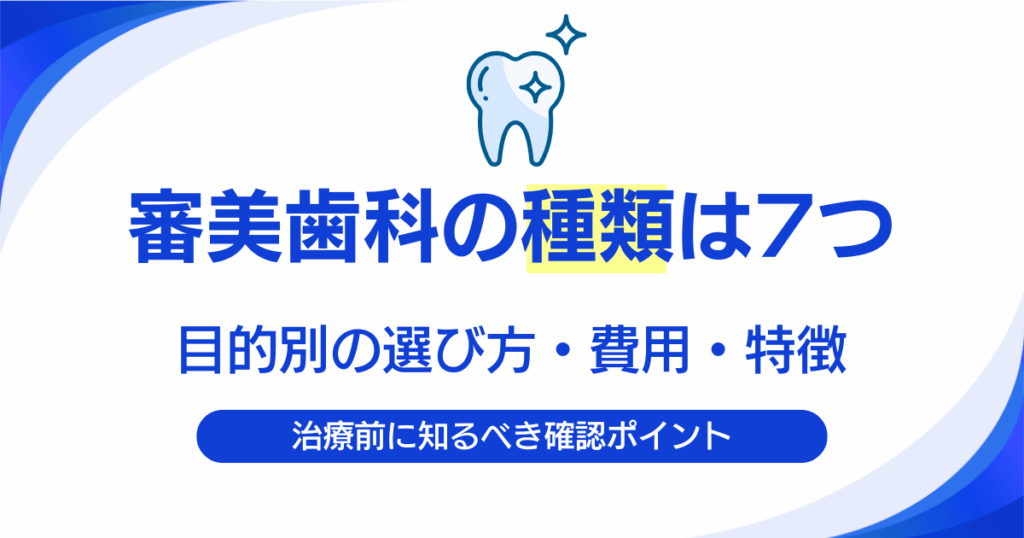 審美歯科の種類は7つ

目的別の選び方・費用・特徴

治療前に知るべき確認ポイント